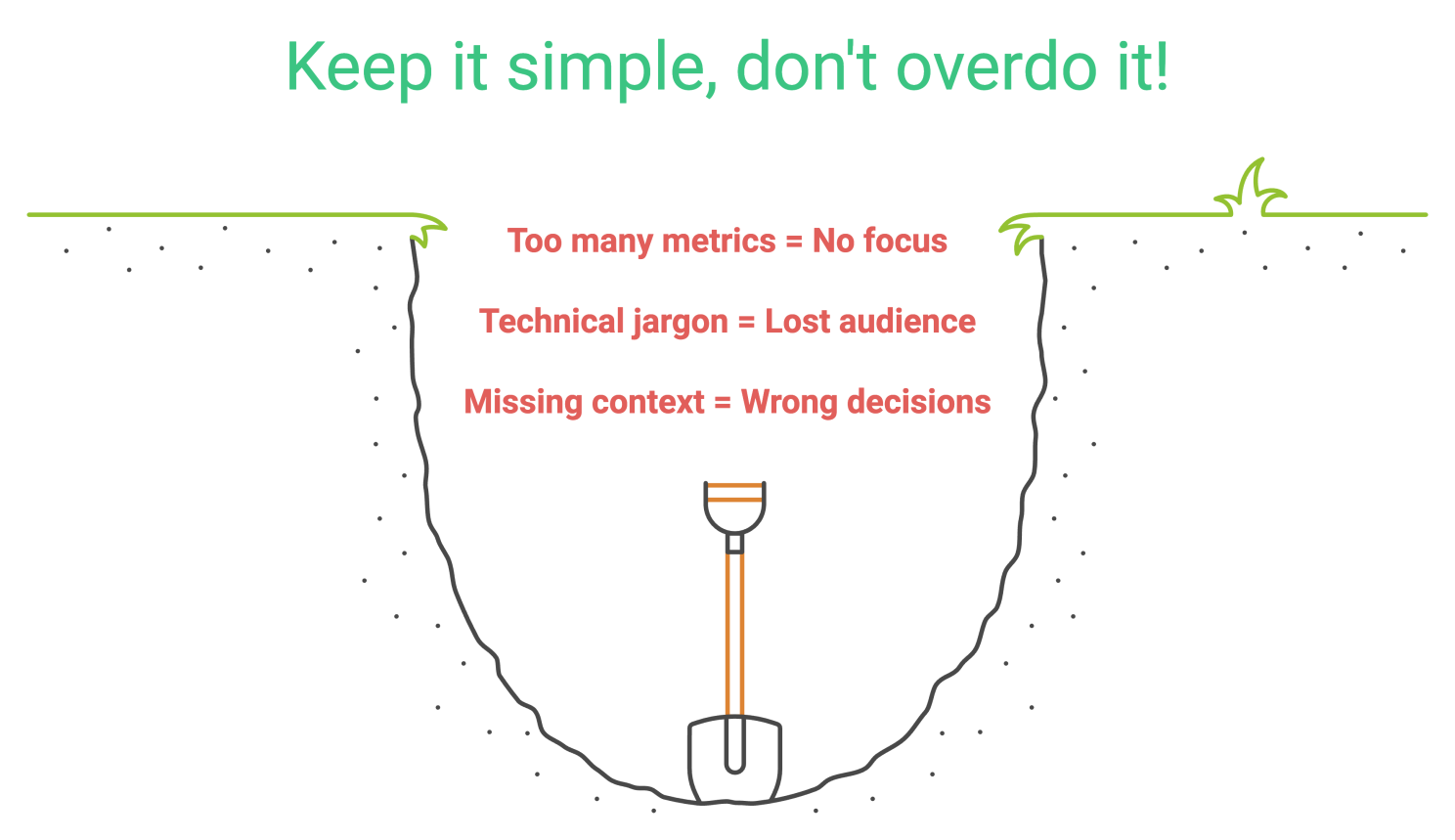 Keep it simple, don't overdo it!

Too many metrics = No focus

Technical jargon = Lost audience

Missing context = Wrong decisions